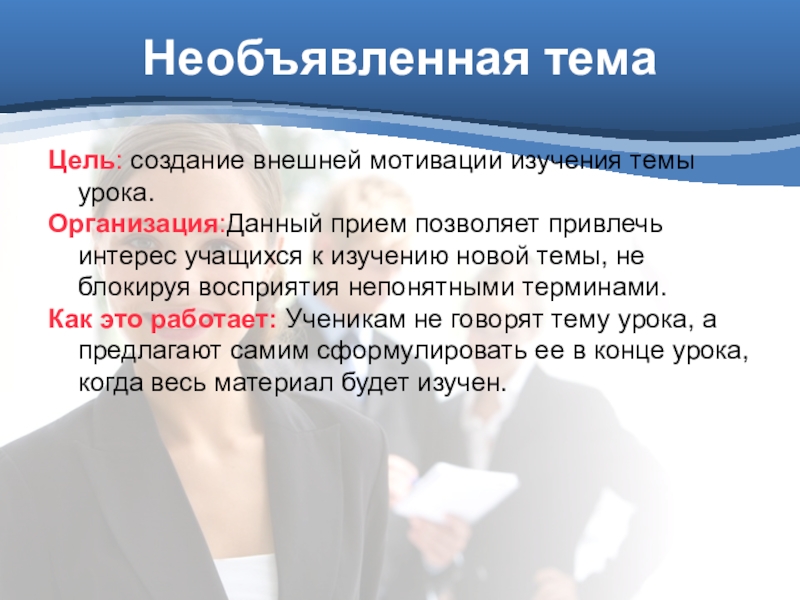 Необъявленная тема

Цель: создание внешней мотивации изучения темы урока.

Организация:Данный прием позволяет привлечь интерес учащихся к изучению новой темы, не блокируя восприятия непонятными терминами.

Как это работает: Ученикам не говорят тему урока, а предлагают самим сформулировать ее в конце урока, когда весь материал будет изучен.